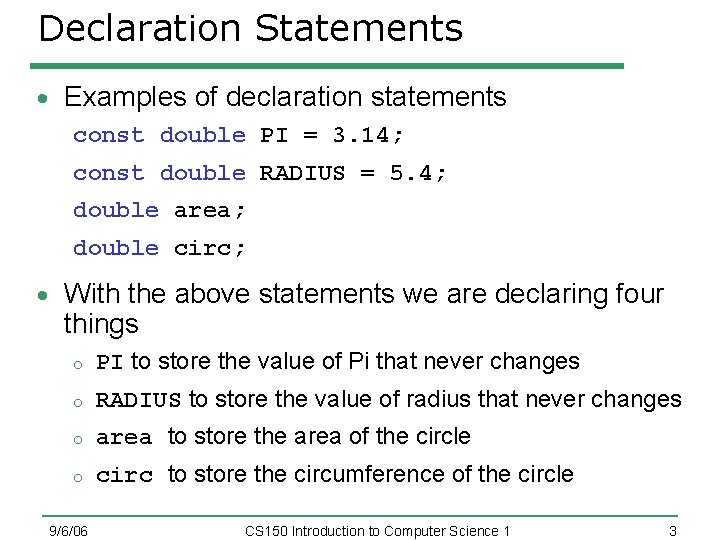 Declaration Statements

• Examples of declaration statements

const double PI = 3.14;

const double RADIUS = 5.4;

double area;

double circ;

• With the above statements we are declaring four things

○ PI to store the value of Pi that never changes

○ RADIUS to store the value of radius that never changes

○ area to store the area of the circle

○ circ to store the circumference of the circle

9/6/06 CS150 Introduction to Computer Science 1 3